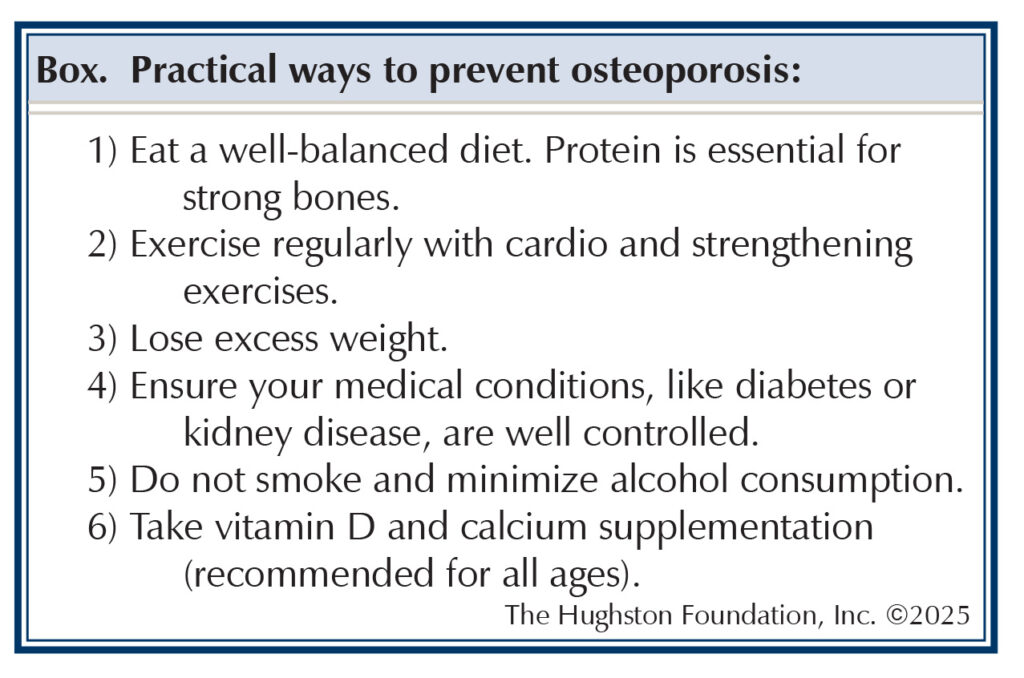 Box. Practical ways to prevent osteoporosis:

1) Eat a well-balanced diet. Protein is essential for strong bones.
2) Exercise regularly with cardio and strengthening exercises.
3) Lose excess weight.
4) Ensure your medical conditions, like diabetes or kidney disease, are well controlled.
5) Do not smoke and minimize alcohol consumption.
6) Take vitamin D and calcium supplementation (recommended for all ages).

The Hughston Foundation, Inc. ©2025